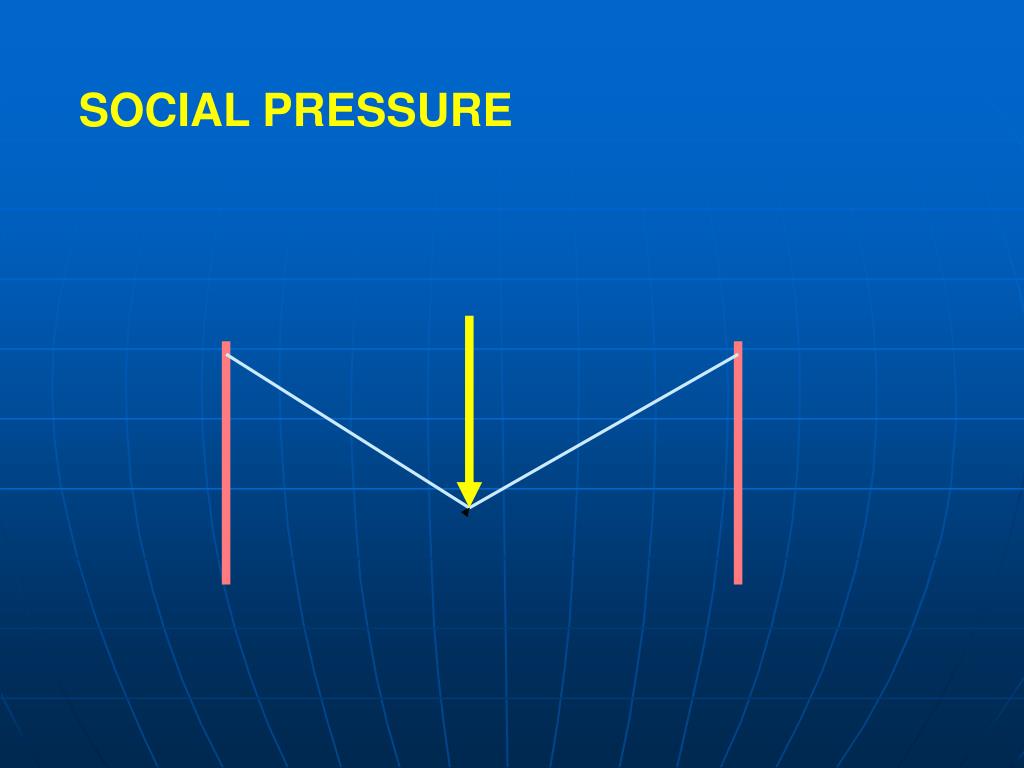 SOCIAL PRESSURE